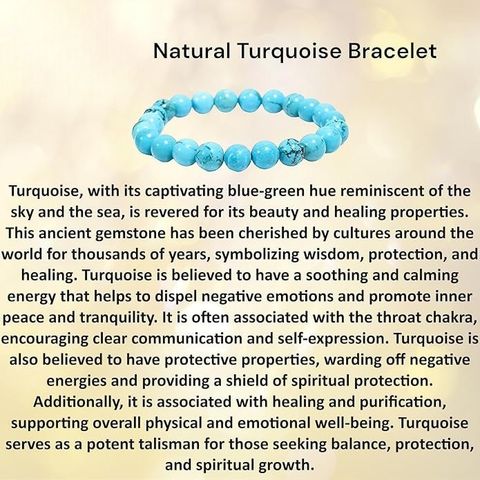 Natural Turquoise Bracelet

Turquoise, with its captivating blue-green hue reminiscent of the sky and the sea, is revered for its beauty and healing properties. This ancient gemstone has been cherished by cultures around the world for thousands of years, symbolizing wisdom, protection, and healing. Turquoise is believed to have a soothing and calming energy that helps to dispel negative emotions and promote inner peace and tranquility. It is often associated with the throat chakra, encouraging clear communication and self-expression. Turquoise is also believed to have protective properties, warding off negative energies and providing a shield of spiritual protection. Additionally, it is associated with healing and purification, supporting overall physical and emotional well-being. Turquoise serves as a potent talisman for those seeking balance, protection, and spiritual growth.